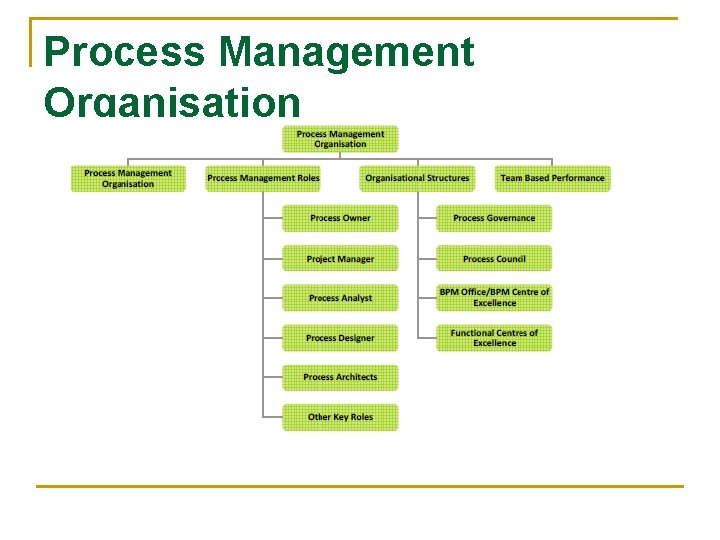 Process Management Organisation

Process Management Organisation

Process Management Organisation

Process Management Roles

Organisational Structures

Team Based Performance

Process Owner

Project Manager

Process Analyst

Process Designer

Process Architects

Other Key Roles

Process Governance

Process Council

BPM Office/BPM Centre of Excellence

Functional Centres of Excellence